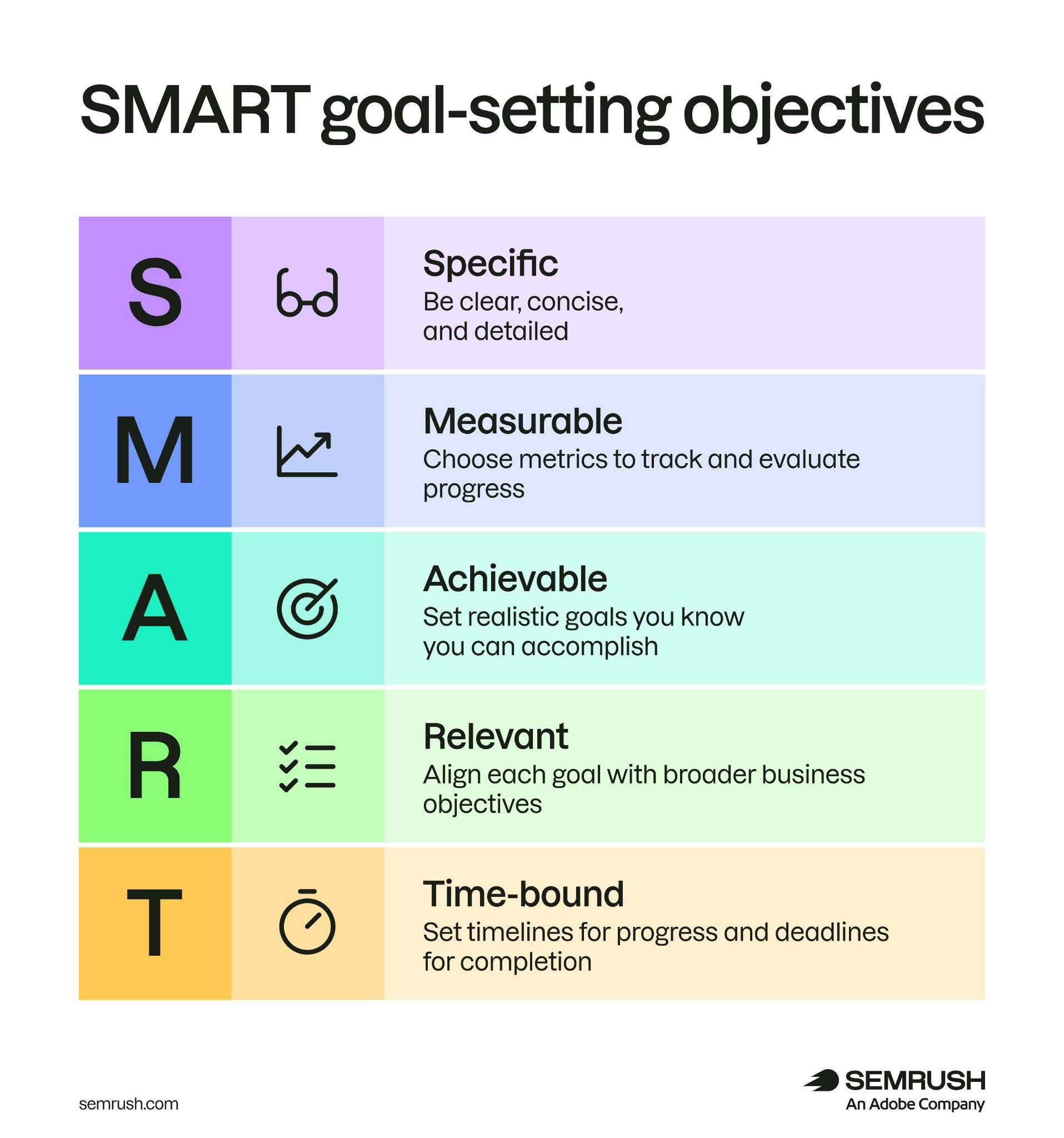 SMART goal-setting objectives

S
Specific
Be clear, concise, and detailed

M
Measurable
Choose metrics to track and evaluate progress

A
Achievable
Set realistic goals you know you can accomplish

R
Relevant
Align each goal with broader business objectives

T
Time-bound
Set timelines for progress and deadlines for completion

semrush.com

SEMRUSH
An Adobe Company